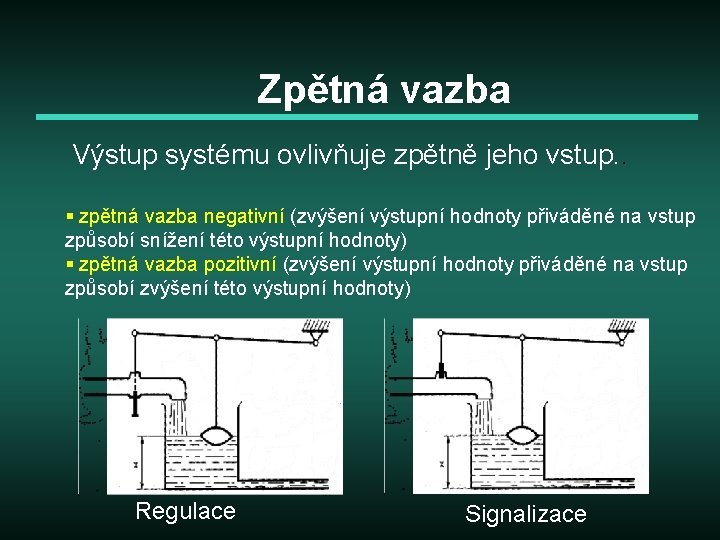 Zpětná vazba

Výstup systému ovlivňuje zpětně jeho vstup..

▪ zpětná vazba negativní (zvýšení výstupní hodnoty přiváděné na vstup způsobí snížení této výstupní hodnoty)
▪ zpětná vazba pozitivní (zvýšení výstupní hodnoty přiváděné na vstup způsobí zvýšení této výstupní hodnoty)

x

Regulace

x

Signalizace